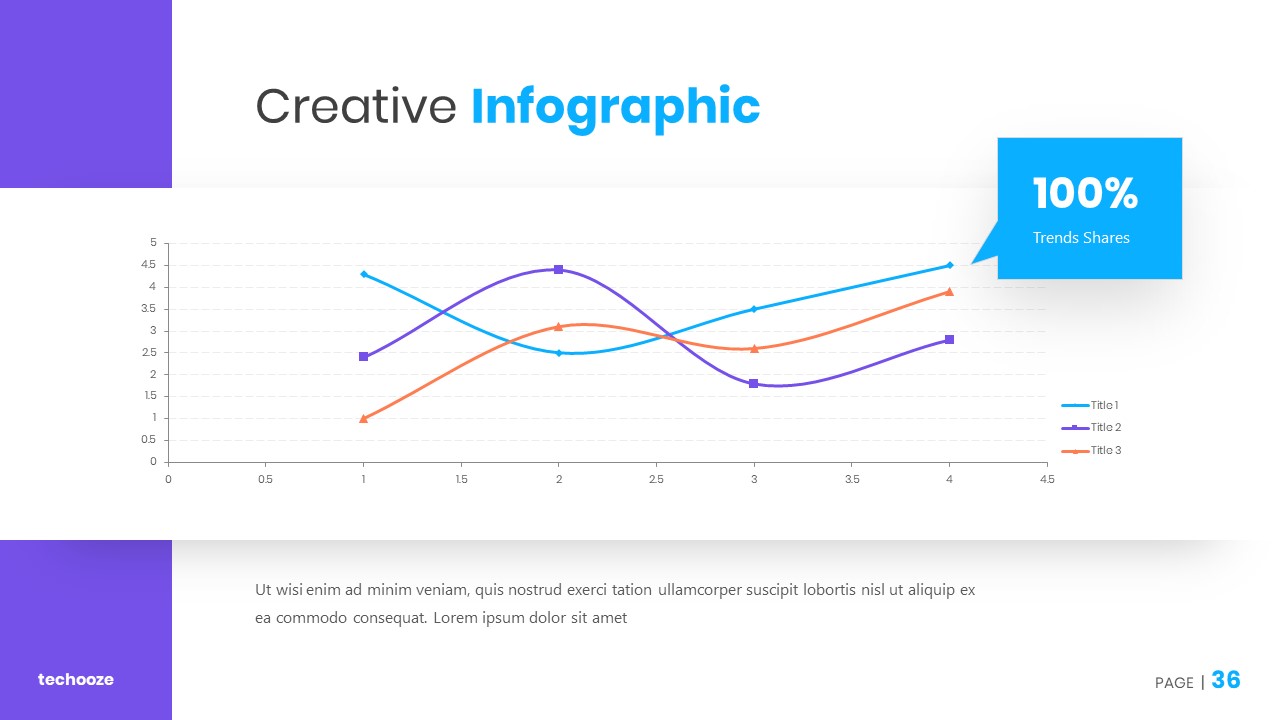 Creative Infographic

100%
Trends Shares

5
4.5
4
3.5
3
2.5
2
1.5
1
0.5
0

0 0.5 1 1.5 2 2.5 3 3.5 4 4.5

Title 1
Title 2
Title 3

Ut wisi enim ad minim veniam, quis nostrud exerci tation ullamcorper suscipit lobortis nisl ut aliquip ex ea commodo consequat. Lorem ipsum dolor sit amet

techooze

PAGE | 36